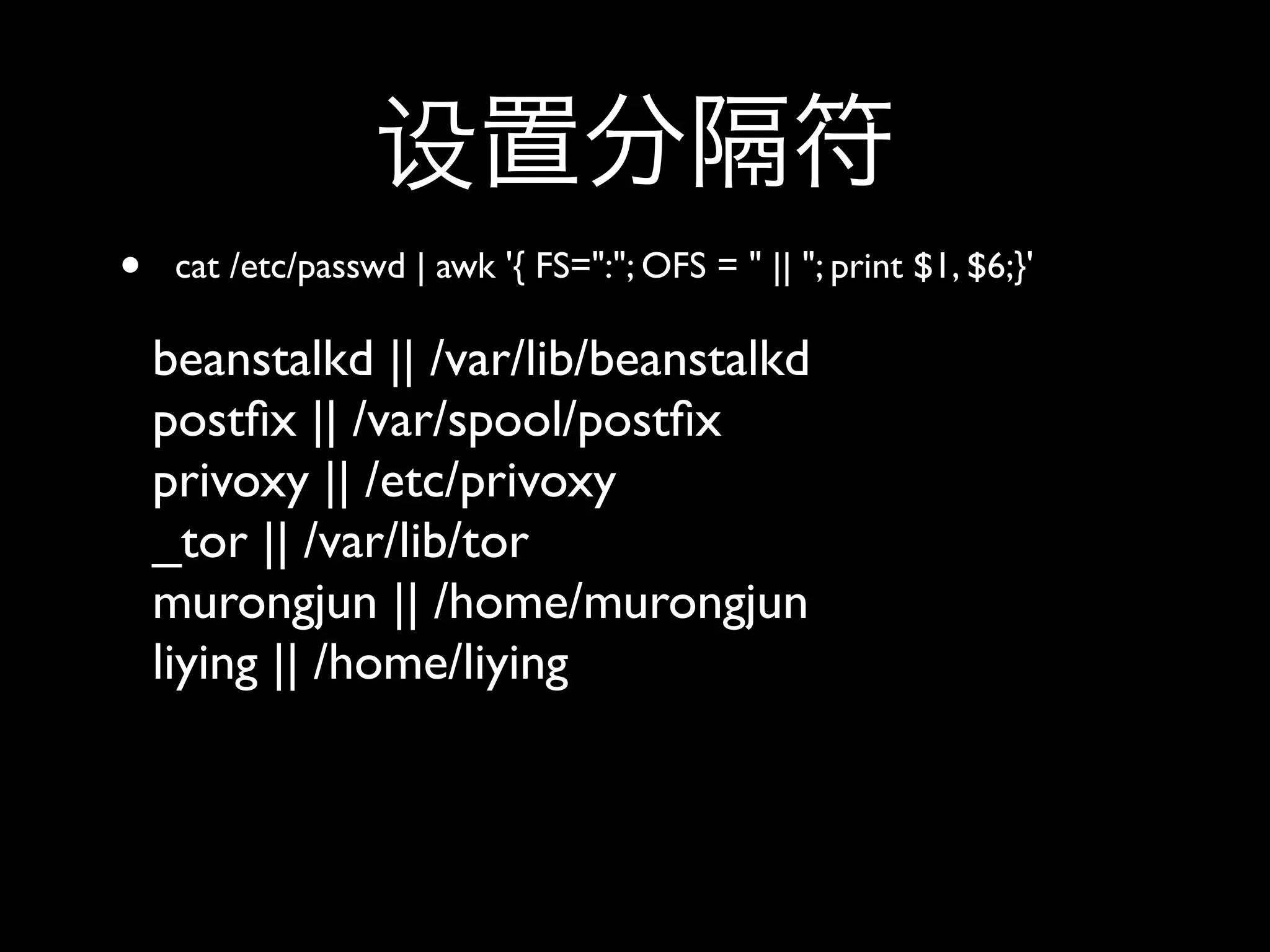 设置分隔符

• cat /etc/passwd | awk '{ FS=":"; OFS = " || "; print $1, $6;}'

beanstalkd || /var/lib/beanstalkd
postfix || /var/spool/postfix
privoxy || /etc/privoxy
_tor || /var/lib/tor
murongjun || /home/murongjun
liying || /home/liying